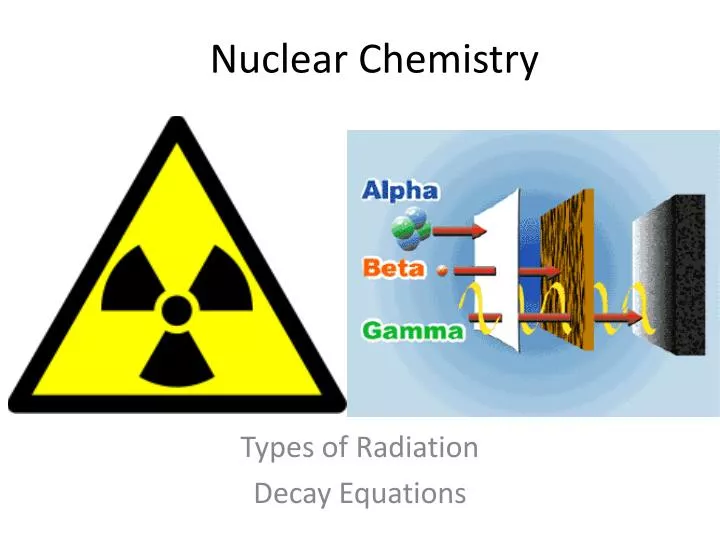 Nuclear Chemistry

Alpha
Beta
Gamma

Types of Radiation
Decay Equations